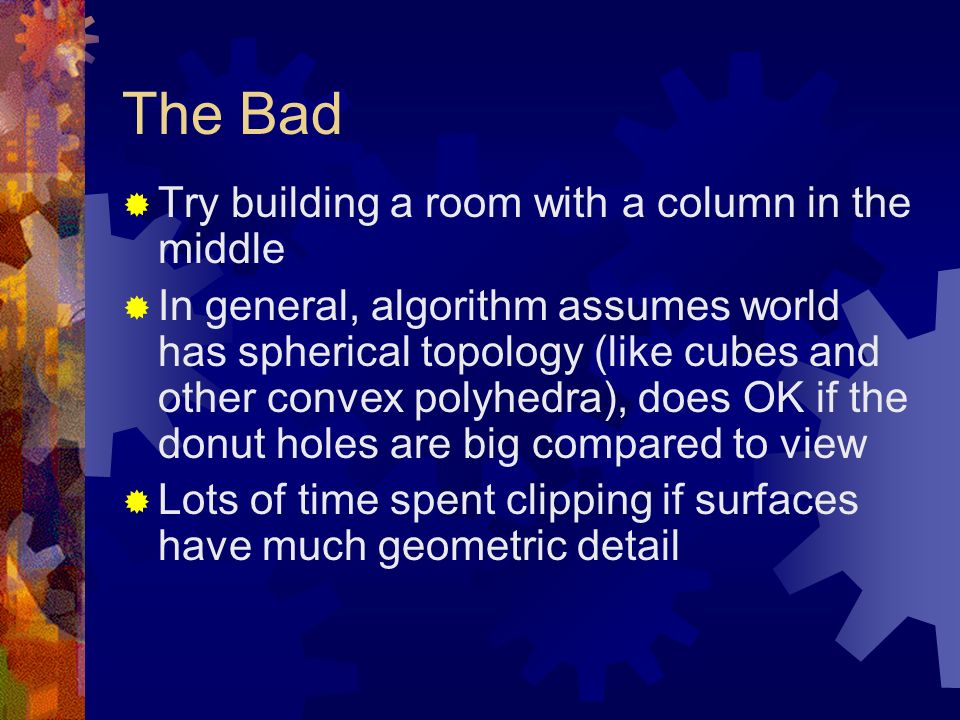 The Bad

Try building a room with a column in the middle

In general, algorithm assumes world has spherical topology (like cubes and other convex polyhedra), does OK if the donut holes are big compared to view

Lots of time spent clipping if surfaces have much geometric detail